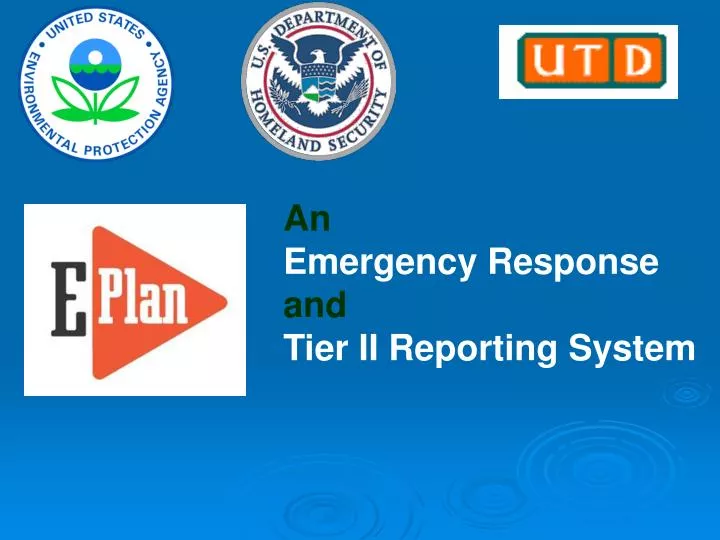 UNITED STATES ENVIRONMENTAL PROTECTION AGENCY

U.S. DEPARTMENT OF HOMELAND SECURITY

UTD

E Plan

An
Emergency Response
and
Tier II Reporting System